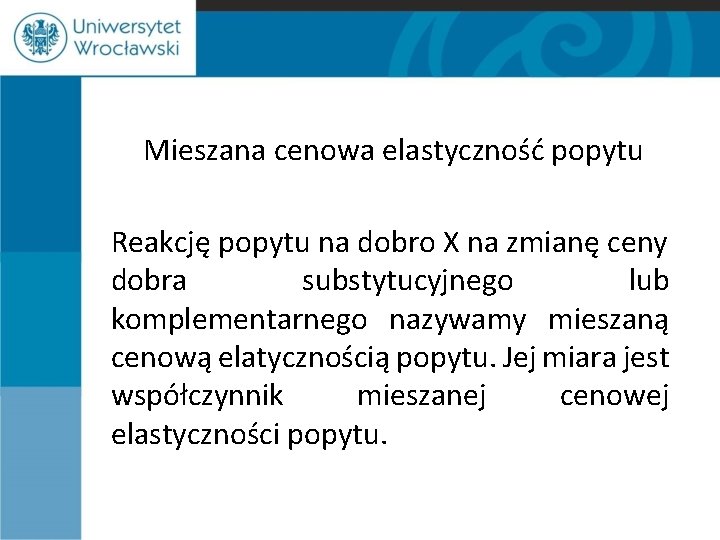 Uniwersytet Wrocławski

Mieszana cenowa elastyczność popytu

Reakcję popytu na dobro X na zmianę ceny dobra substytucyjnego lub komplementarnego nazywamy mieszaną cenową elatycznością popytu. Jej miara jest współczynnik mieszanej cenowej elastyczności popytu.